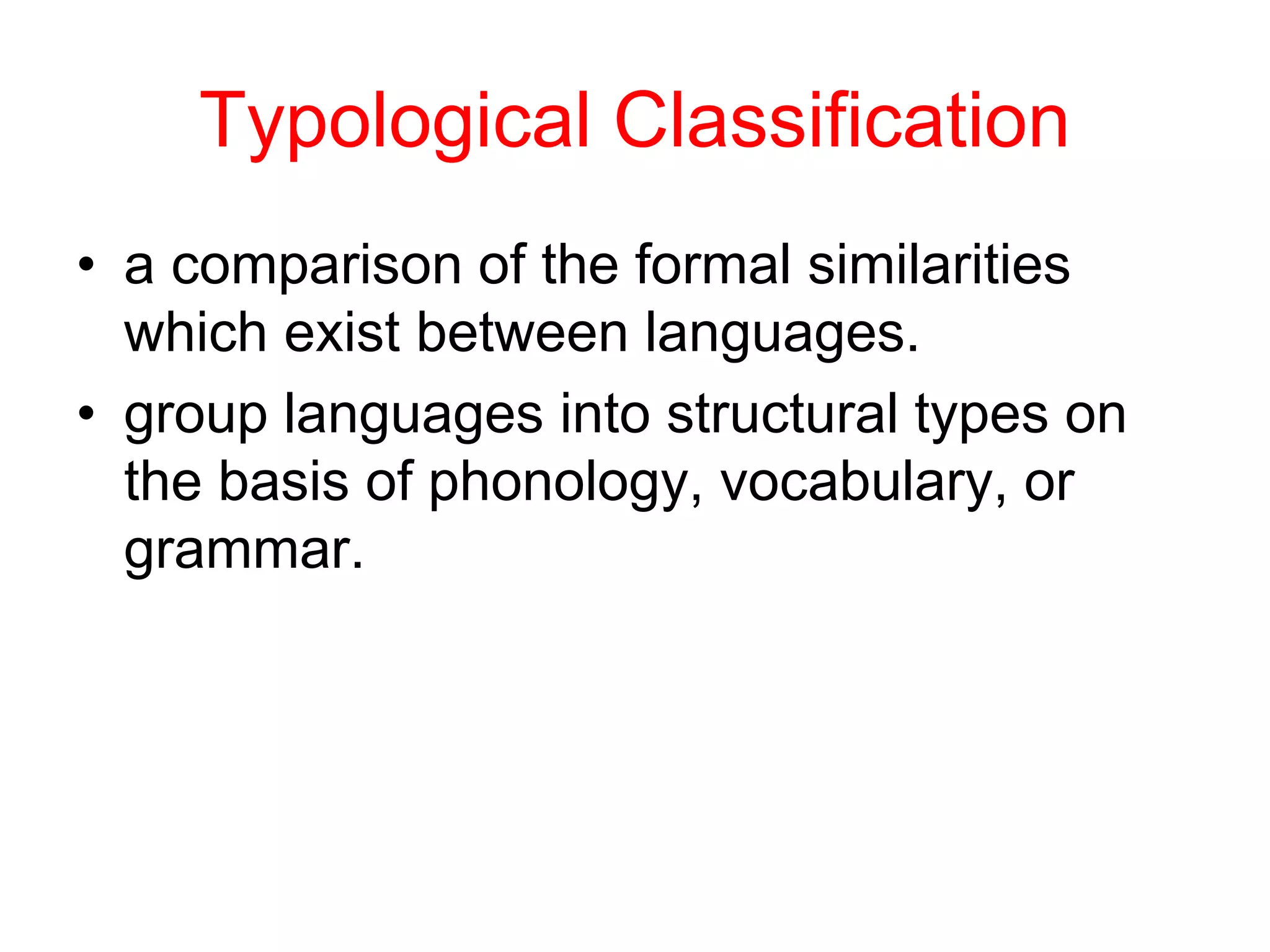 Typological Classification

• a comparison of the formal similarities which exist between languages.
• group languages into structural types on the basis of phonology, vocabulary, or grammar.